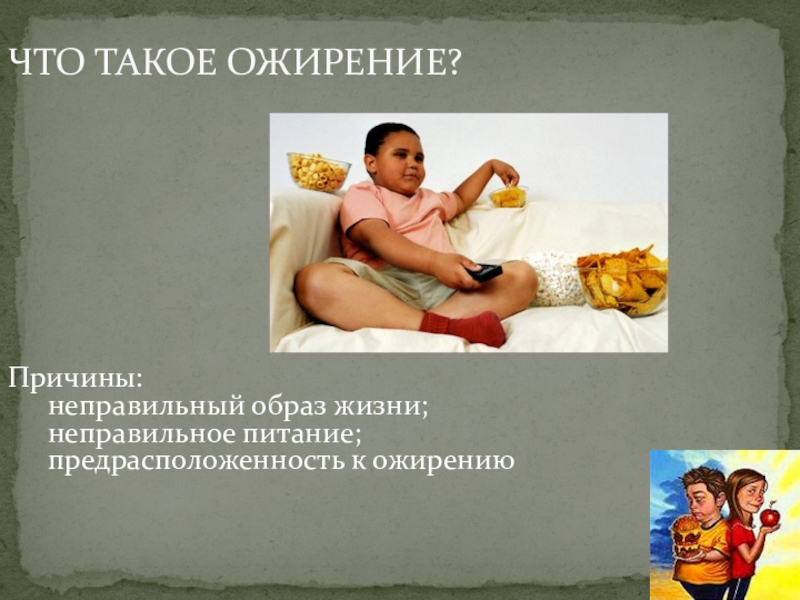 ЧТО ТАКОЕ ОЖИРЕНИЕ?

Причины:
неправильный образ жизни;
неправильное питание;
предрасположенность к ожирению